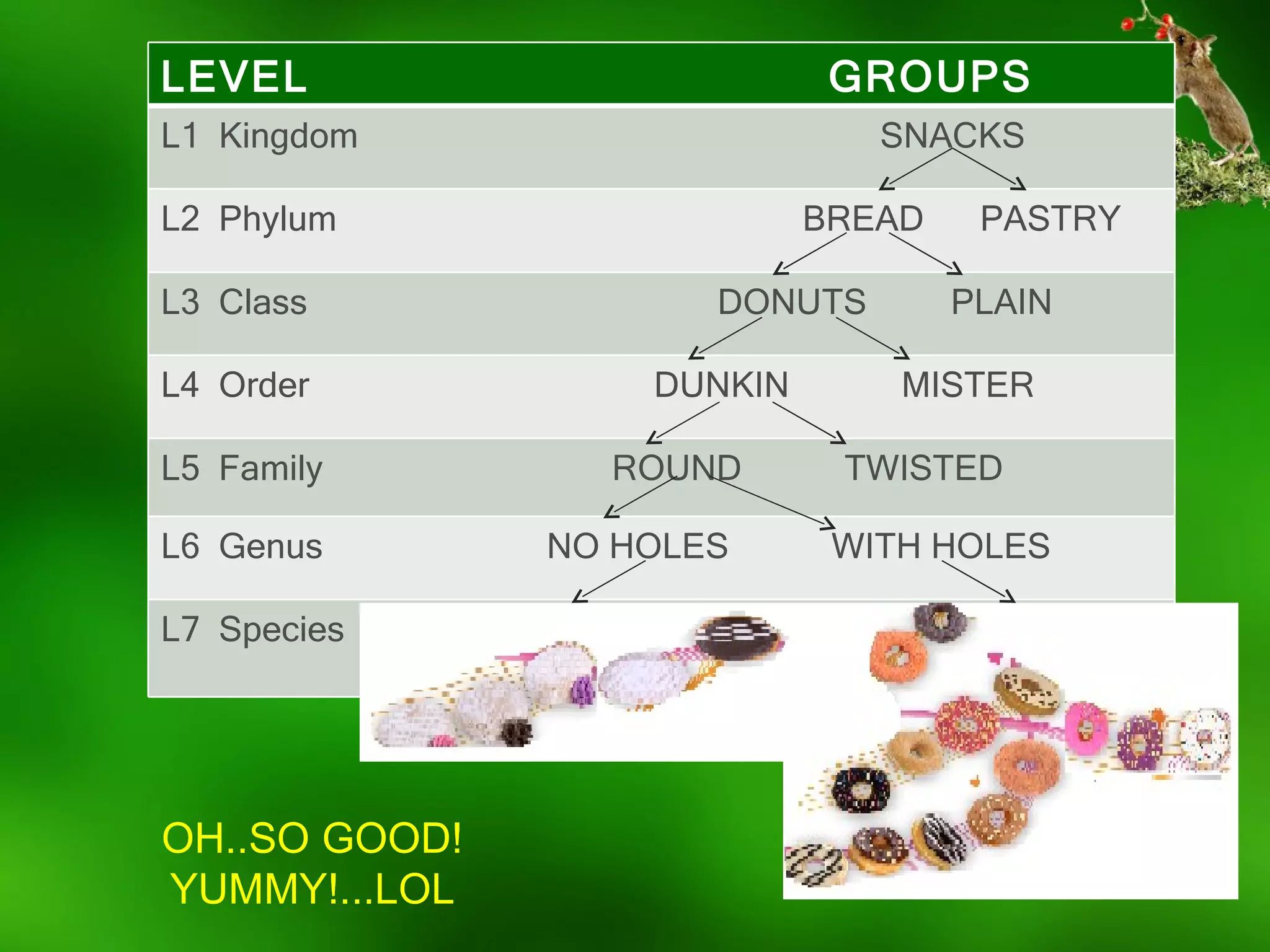 | LEVEL | GROUPS |
|---|---|
| L1 Kingdom | SNACKS |
| L2 Phylum | BREAD PASTRY |
| L3 Class | DONUTS PLAIN |
| L4 Order | DUNKIN MISTER |
| L5 Family | ROUND TWISTED |
| L6 Genus | NO HOLES WITH HOLES |
| L7 Species | |

OH..SO GOOD!
YUMMY!...LOL